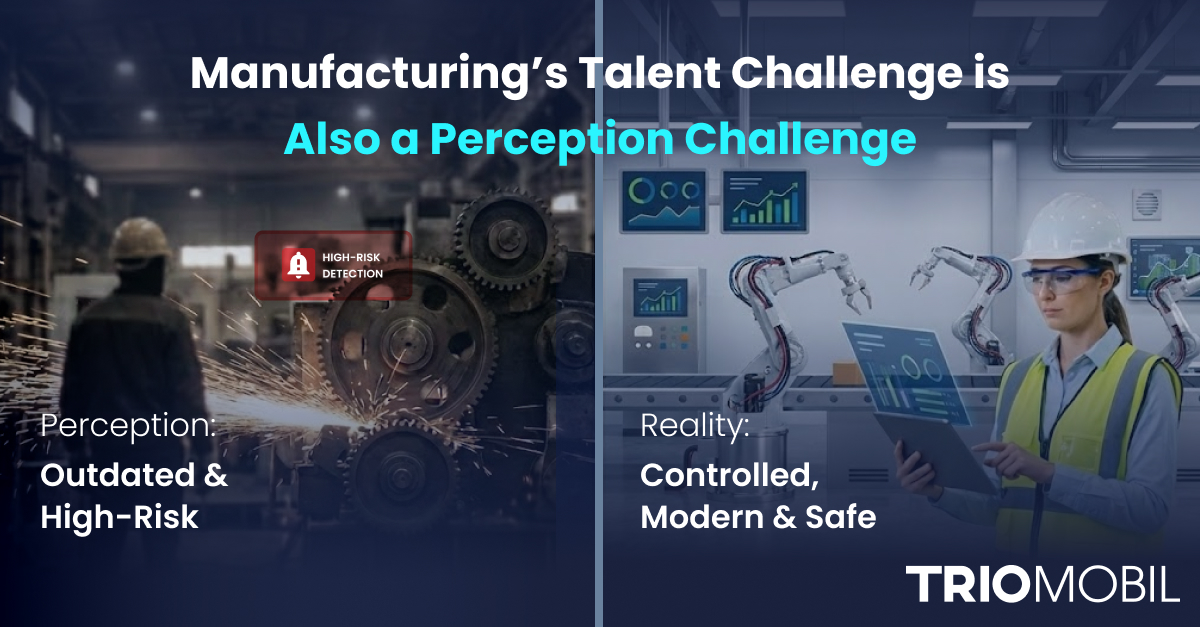 Manufacturing's Talent Challenge is
Also a Perception Challenge

HIGH-RISK DETECTION

Perception:
Outdated & High-Risk

Reality:
Controlled, Modern & Safe

TRIOMOBIL